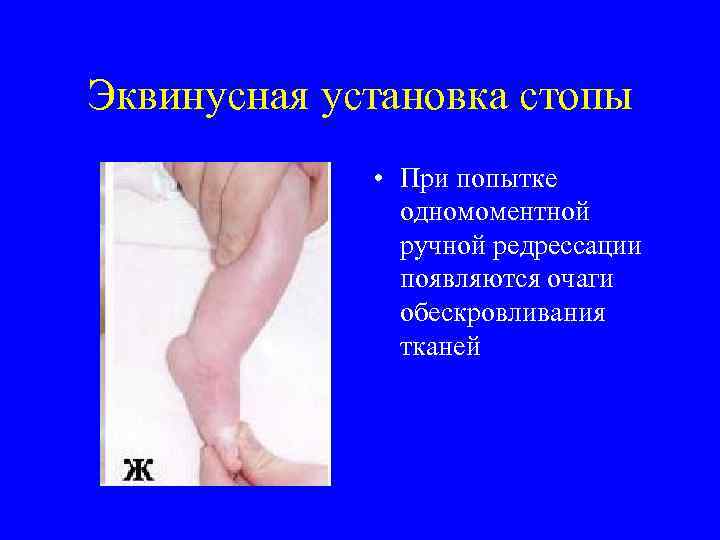 Эквинусная установка стопы

ж

• При попытке одномоментной ручной редрессации появляются очаги обескровливания тканей